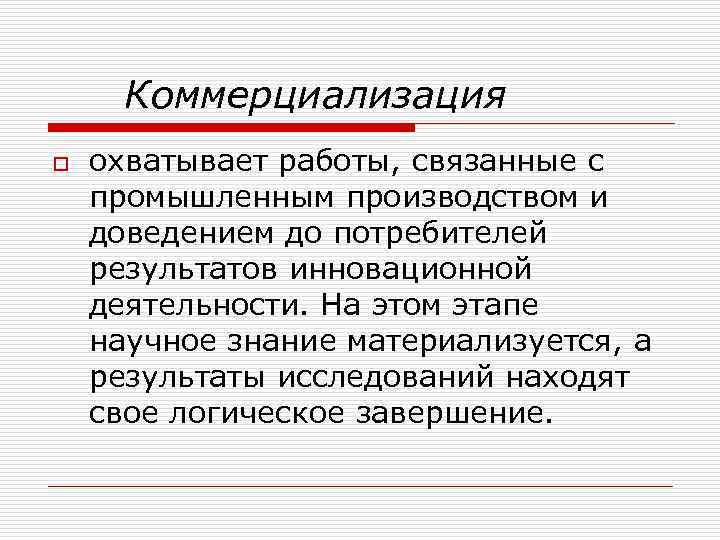 Коммерциализация

охватывает работы, связанные с промышленным производством и доведением до потребителей результатов инновационной деятельности. На этом этапе научное знание материализуется, а результаты исследований находят свое логическое завершение.